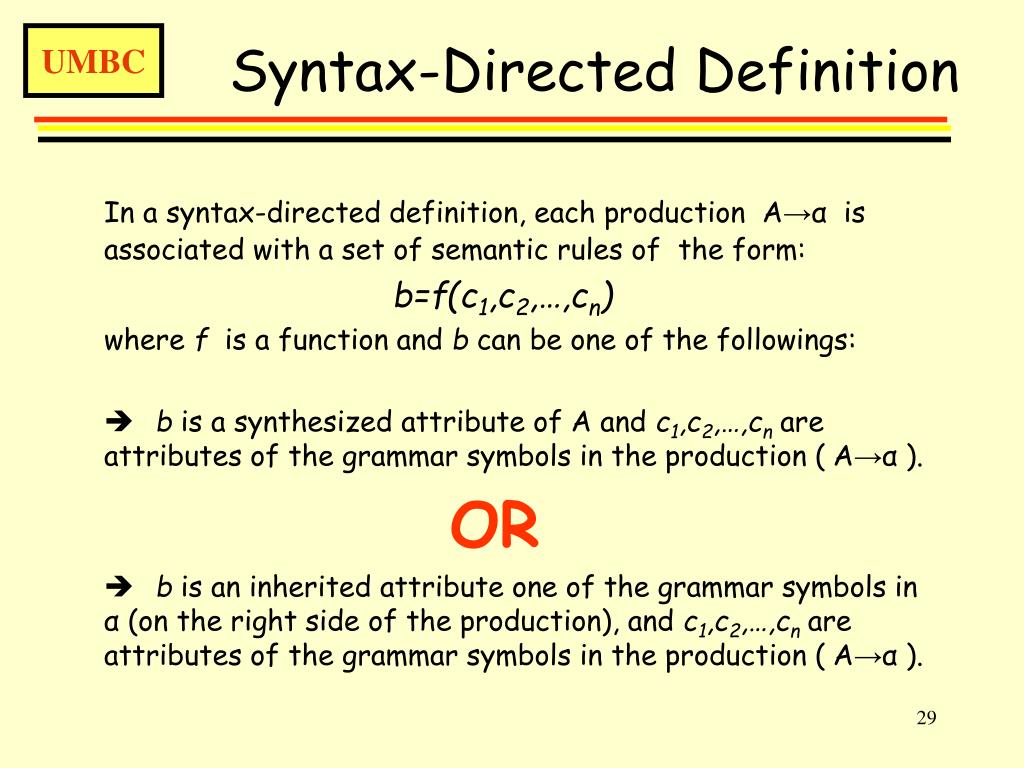 UMBC

Syntax-Directed Definition

In a syntax-directed definition, each production $A \rightarrow \alpha$ is associated with a set of semantic rules of the form:

$b=f(c_1,c_2,\ldots,c_n)$

where $f$ is a function and $b$ can be one of the followings:

➔ $b$ is a synthesized attribute of A and $c_1,c_2,\ldots,c_n$ are attributes of the grammar symbols in the production ( $A \rightarrow \alpha$ ).

OR

➔ $b$ is an inherited attribute one of the grammar symbols in $\alpha$ (on the right side of the production), and $c_1,c_2,\ldots,c_n$ are attributes of the grammar symbols in the production ( $A \rightarrow \alpha$ ).

29